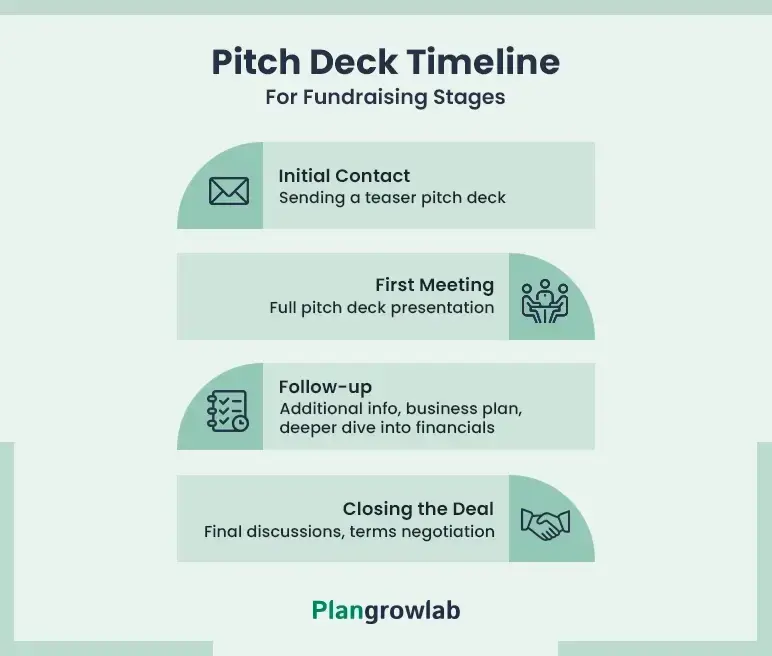 Pitch Deck Timeline
For Fundraising Stages

Initial Contact
Sending a teaser pitch deck

First Meeting
Full pitch deck presentation

Follow-up
Additional info, business plan, deeper dive into financials

Closing the Deal
Final discussions, terms negotiation

Plangrowlab